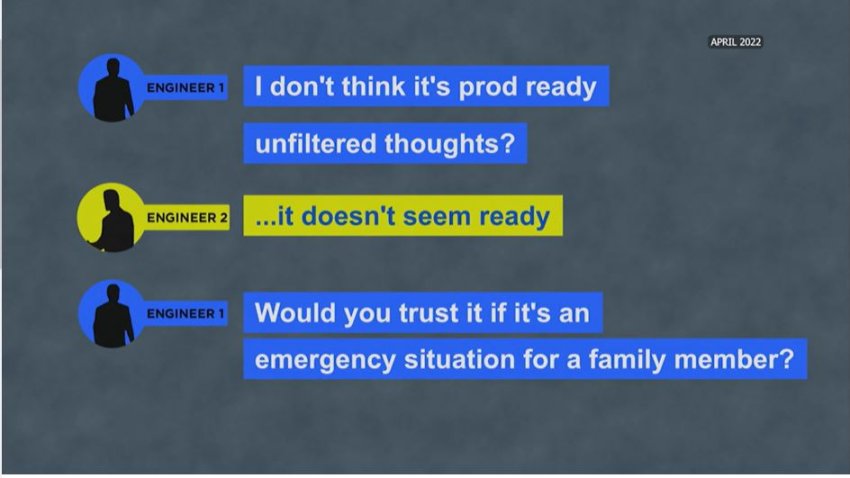 APRIL 2022

ENGINEER 1
I don't think it's prod ready

unfiltered thoughts?

ENGINEER 2
...it doesn't seem ready

ENGINEER 1
Would you trust it if it's an emergency situation for a family member?